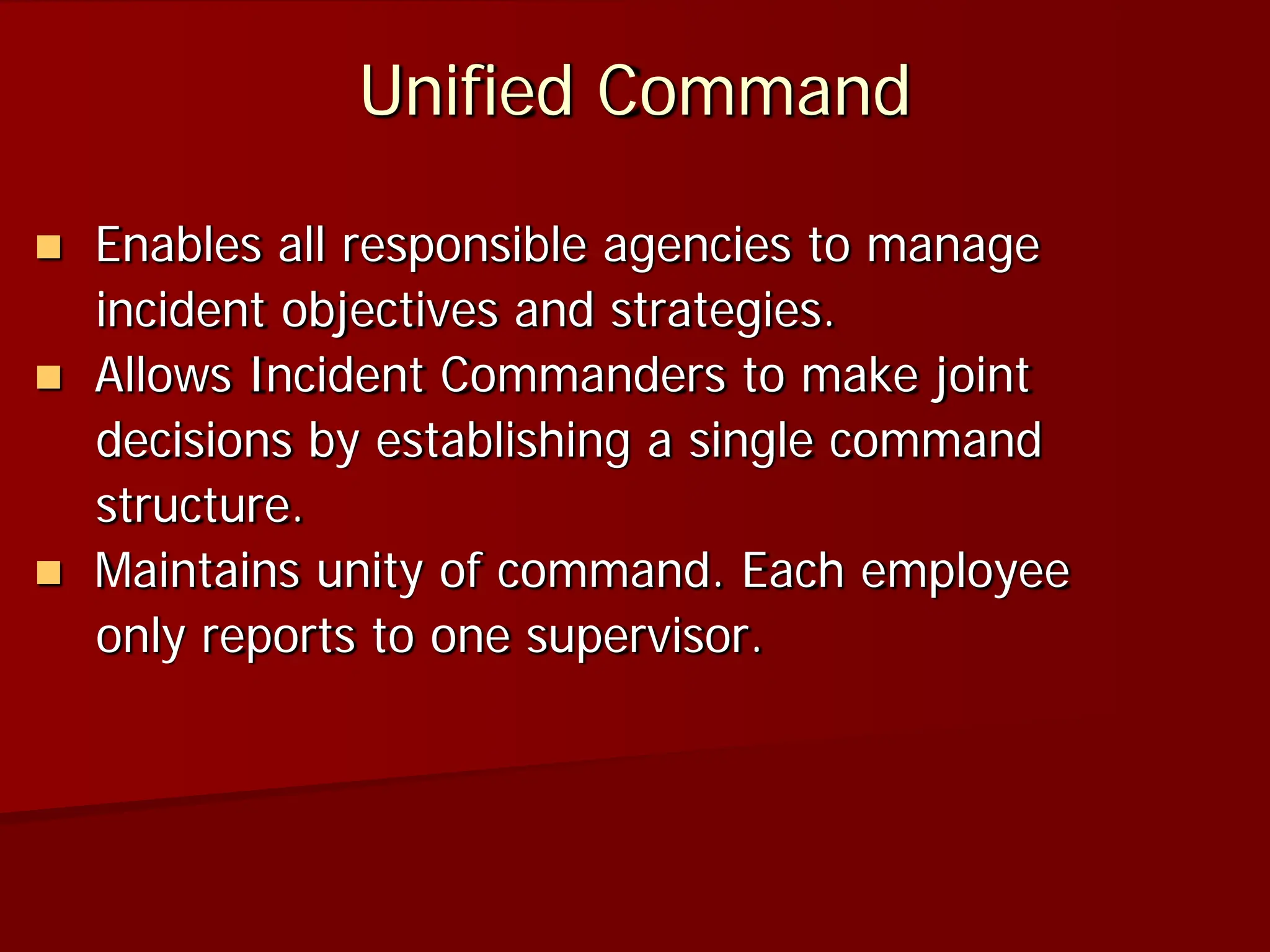 Unified Command

- Enables all responsible agencies to manage incident objectives and strategies.
- Allows Incident Commanders to make joint decisions by establishing a single command structure.
- Maintains unity of command. Each employee only reports to one supervisor.